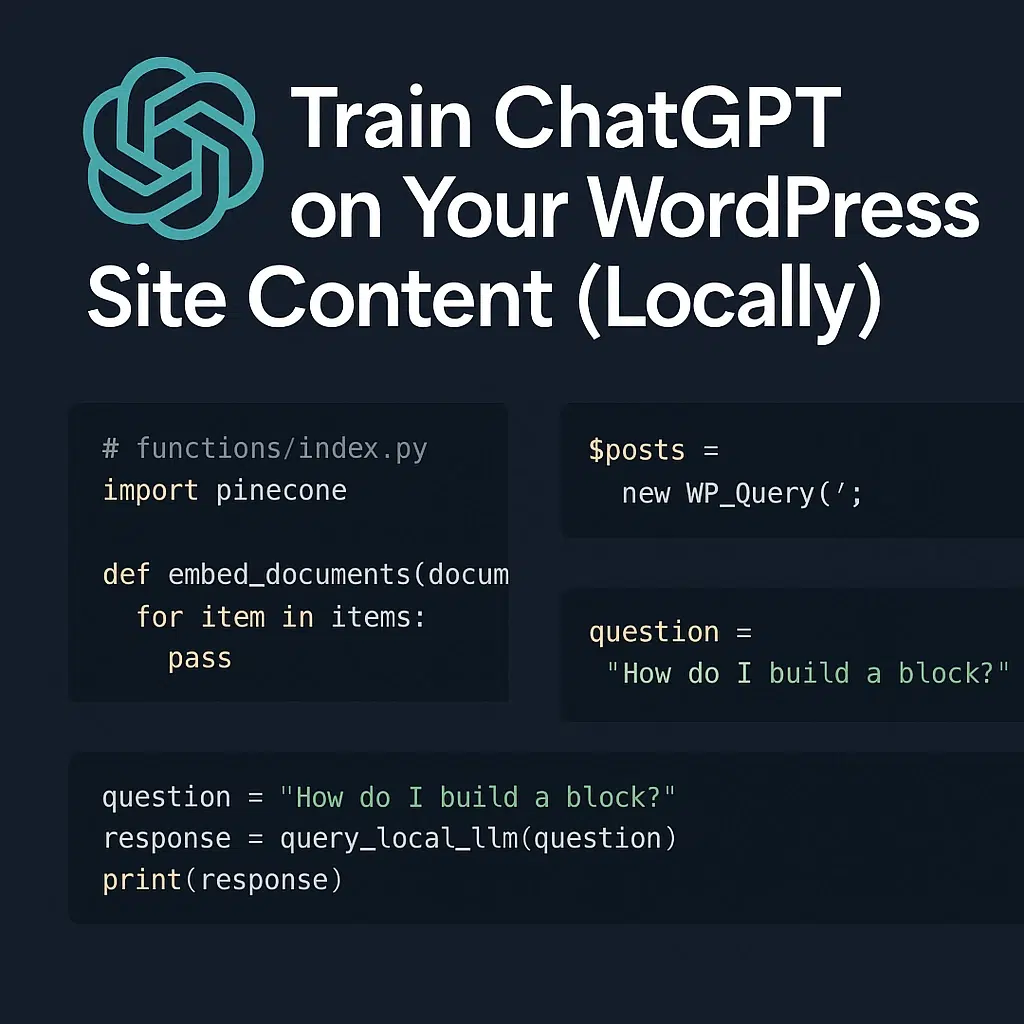 Train ChatGPT on Your WordPress Site Content (Locally)

# functions/index.py
import pinecone

def embed_documents(docum
  for item in items:
    pass

$posts =
  new WP_Query(';

question =
 "How do I build a block?"

question = "How do I build a block?"
response = query_local_llm(question)
print(response)